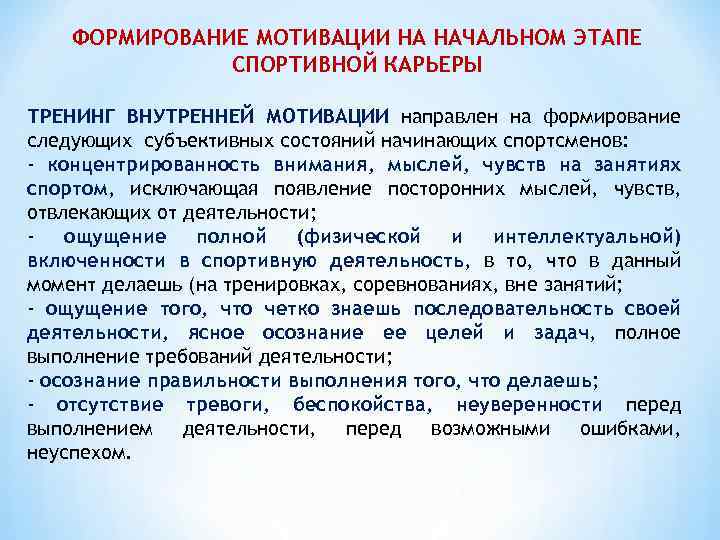 ФОРМИРОВАНИЕ МОТИВАЦИИ НА НАЧАЛЬНОМ ЭТАПЕ СПОРТИВНОЙ КАРЬЕРЫ

ТРЕНИНГ ВНУТРЕННЕЙ МОТИВАЦИИ направлен на формирование следующих субъективных состояний начинающих спортсменов:
- концентрированность внимания, мыслей, чувств на занятиях спортом, исключающая появление посторонних мыслей, чувств, отвлекающих от деятельности;
- ощущение полной (физической и интеллектуальной) включенности в спортивную деятельность, в то, что в данный момент делаешь (на тренировках, соревнованиях, вне занятий;
- ощущение того, что четко знаешь последовательность своей деятельности, ясное осознание ее целей и задач, полное выполнение требований деятельности;
- осознание правильности выполнения того, что делаешь;
- отсутствие тревоги, беспокойства, неуверенности перед выполнением деятельности, перед возможными ошибками, неуспехом.